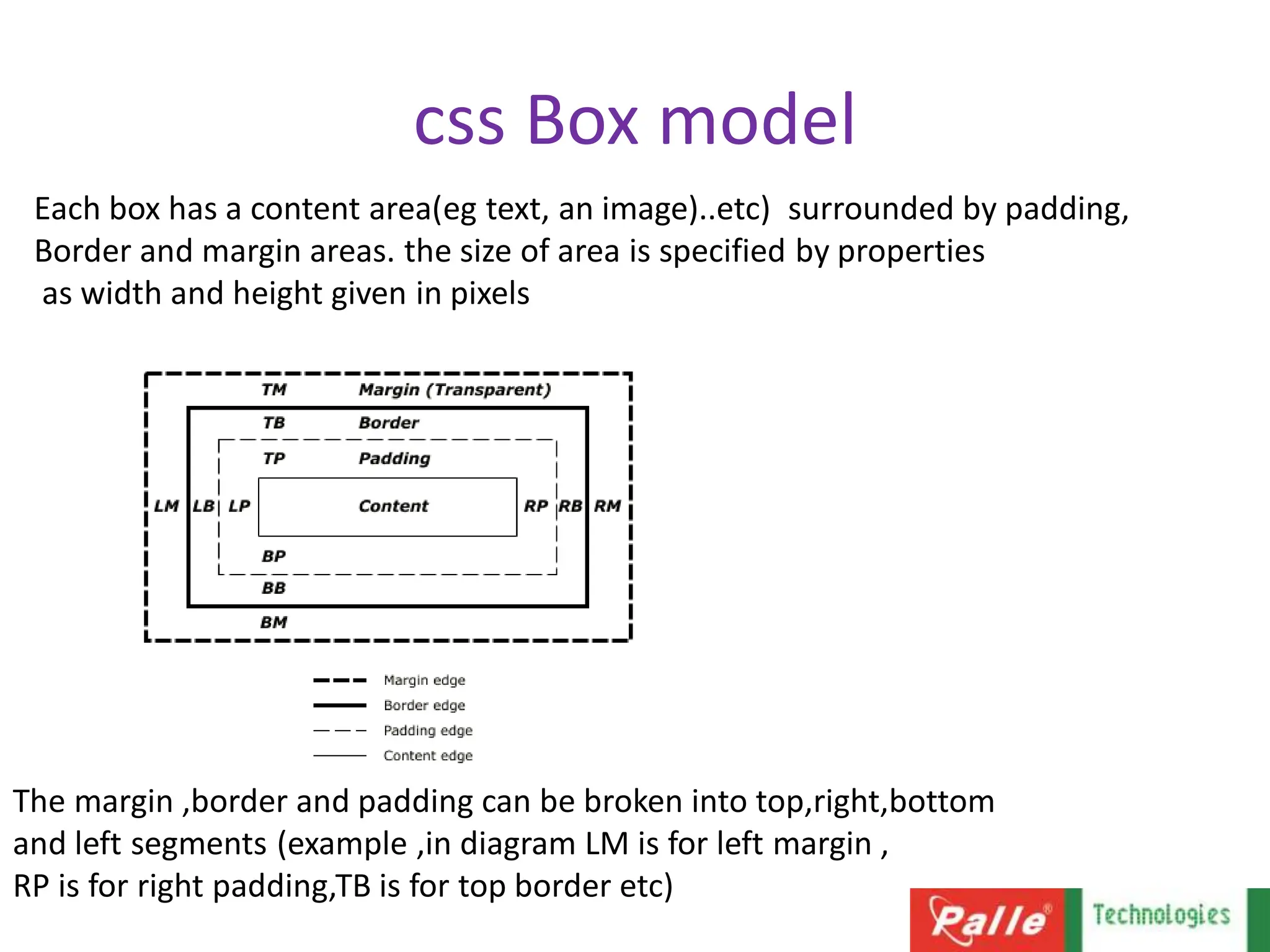 css Box model

Each box has a content area(eg text, an image)..etc) surrounded by padding, Border and margin areas. the size of area is specified by properties as width and height given in pixels

TM Margin (Transparent)
TB Border
TP Padding
LM LB LP Content RP RB RM
BP
BB
BM

Margin edge
Border edge
Padding edge
Content edge

The margin ,border and padding can be broken into top,right,bottom and left segments (example ,in diagram LM is for left margin , RP is for right padding,TB is for top border etc)

Palle® Technologies